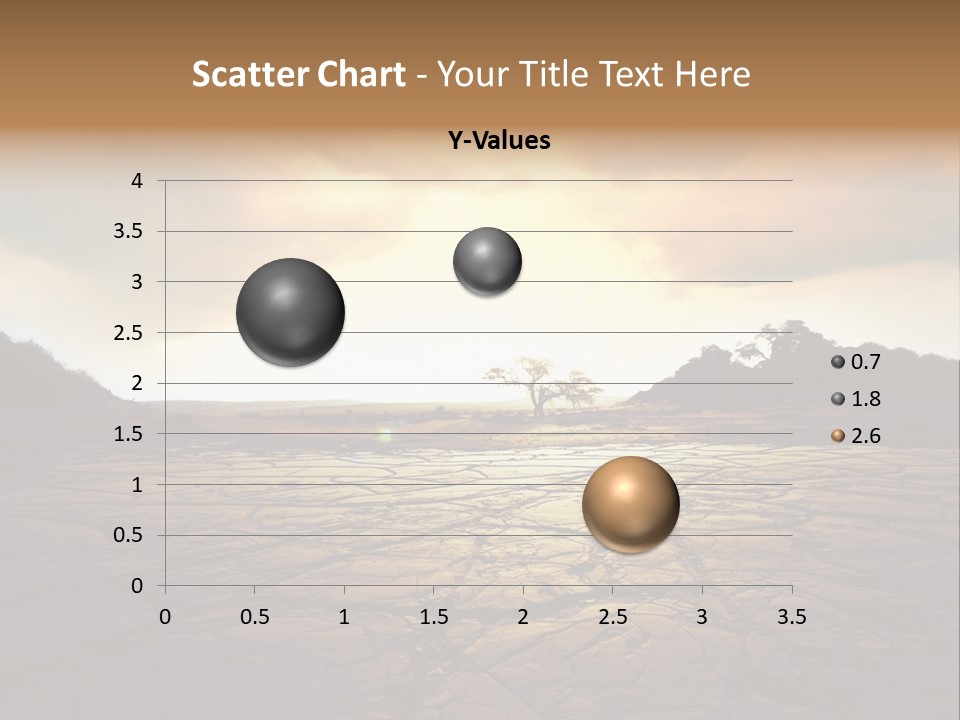 Scatter Chart - Your Title Text Here

Y-Values

4
3.5
3
2.5
2
1.5
1
0.5
0

0 0.5 1 1.5 2 2.5 3 3.5

0.7
1.8
2.6